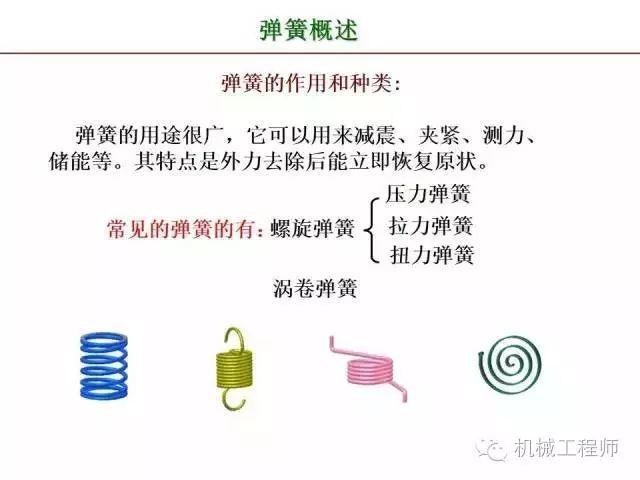 弹簧概述

弹簧的作用和种类：

弹簧的用途很广，它可以用来减震、夹紧、测力、储能等。其特点是外力去除后能立即恢复原状。

常见的弹簧的有：螺旋弹簧 压力弹簧 拉力弹簧 扭力弹簧

涡卷弹簧

机械工程师